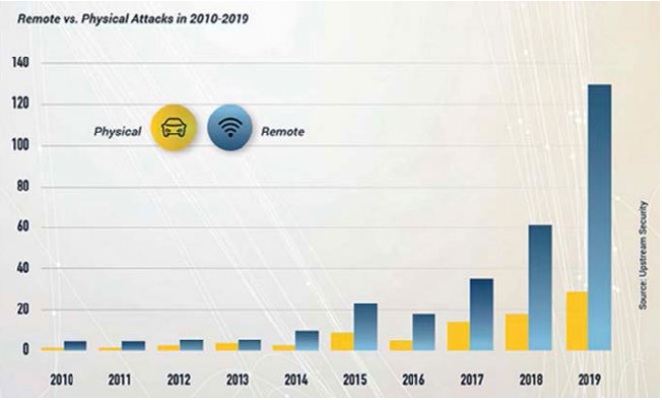 Remote vs. Physical Attacks in 2010-2019

140
120
100
80
60
40
20
0

Physical
Remote

2010
2011
2012
2013
2014
2015
2016
2017
2018
2019

Source: Upstream Security